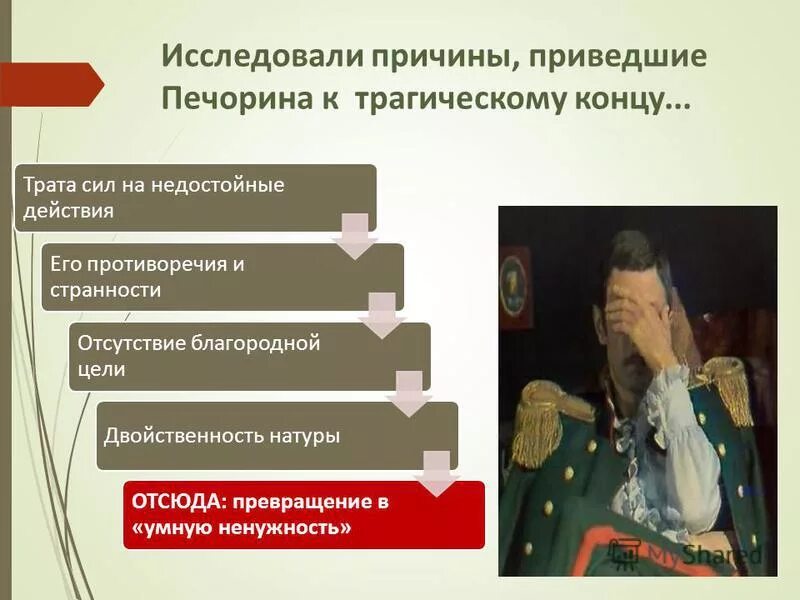 Исследовали причины, приведшие Печорина к трагическому концу...

Трата сил на недостойные действия

Его противоречия и странности

Отсутствие благородной цели

Двойственность натуры

ОТСЮДА: превращение в «умную ненужность»

MyShared